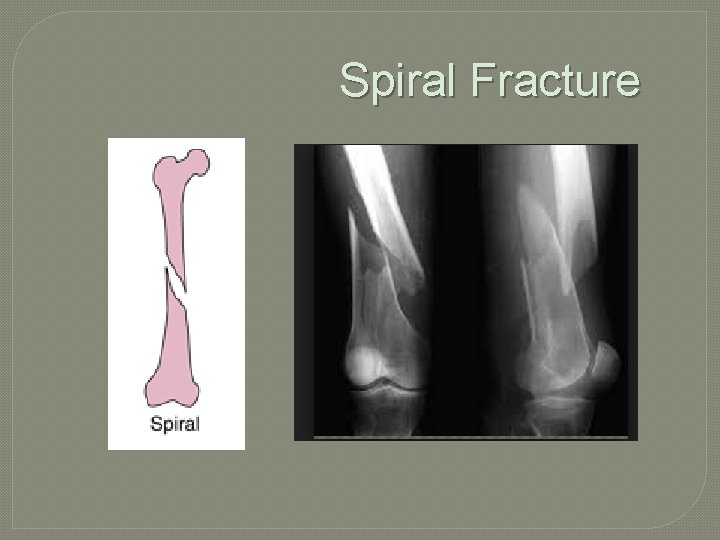 Spiral Fracture

Spiral